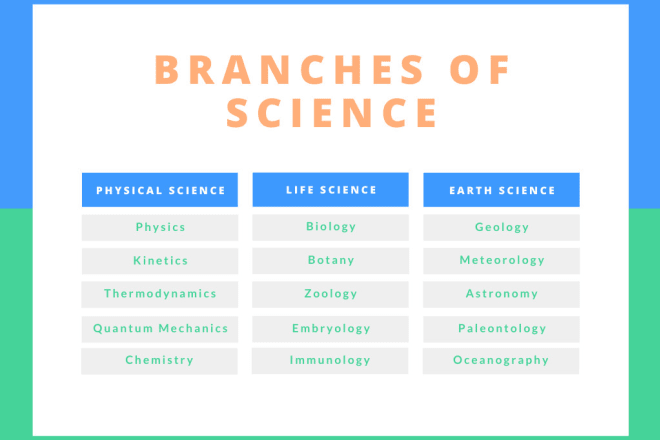 BRANCHES OF SCIENCE

| PHYSICAL SCIENCE | LIFE SCIENCE | EARTH SCIENCE |
|---|---|---|
| Physics | Biology | Geology |
| Kinetics | Botany | Meteorology |
| Thermodynamics | Zoology | Astronomy |
| Quantum Mechanics | Embryology | Paleontology |
| Chemistry | Immunology | Oceanography |